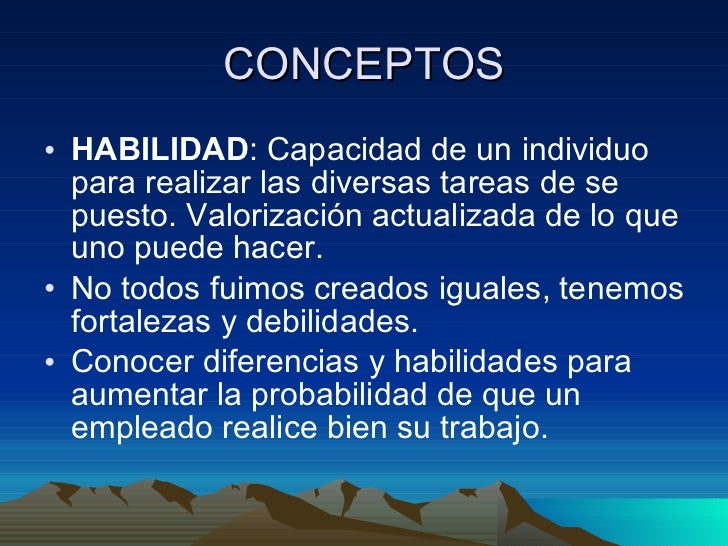 CONCEPTOS

• HABILIDAD: Capacidad de un individuo para realizar las diversas tareas de se puesto. Valorización actualizada de lo que uno puede hacer.

• No todos fuimos creados iguales, tenemos fortalezas y debilidades.

• Conocer diferencias y habilidades para aumentar la probabilidad de que un empleado realice bien su trabajo.